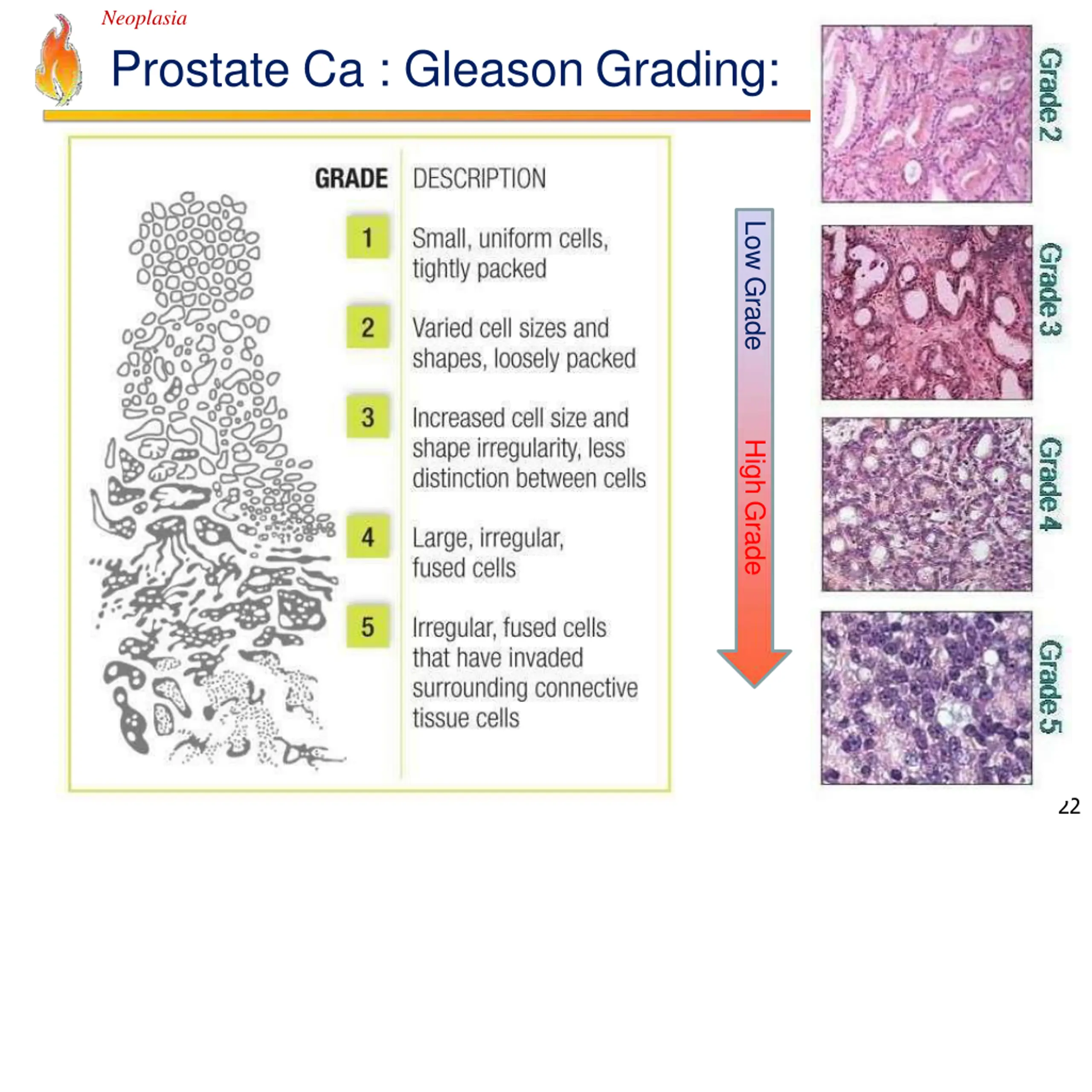 Neoplasia

Prostate Ca : Gleason Grading:

| GRADE | DESCRIPTION |
|---|---|
| 1 | Small, uniform cells, tightly packed |
| 2 | Varied cell sizes and shapes, loosely packed |
| 3 | Increased cell size and shape irregularity, less distinction between cells |
| 4 | Large, irregular, fused cells |
| 5 | Irregular, fused cells that have invaded surrounding connective tissue cells |

Low Grade

High Grade

Grade 2

Grade 3

Grade 4

Grade 5

22